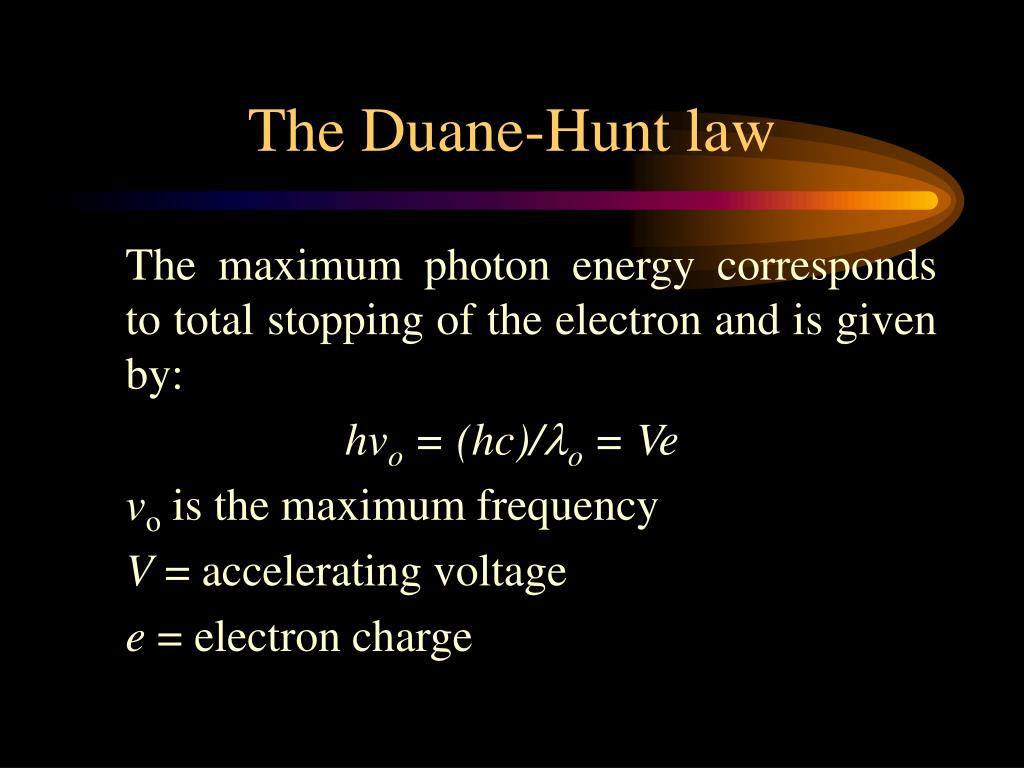 The Duane-Hunt law

The maximum photon energy corresponds to total stopping of the electron and is given by:

$hv_o = (hc)/\lambda_o = Ve$

$v_o$ is the maximum frequency

$V$ = accelerating voltage

$e$ = electron charge